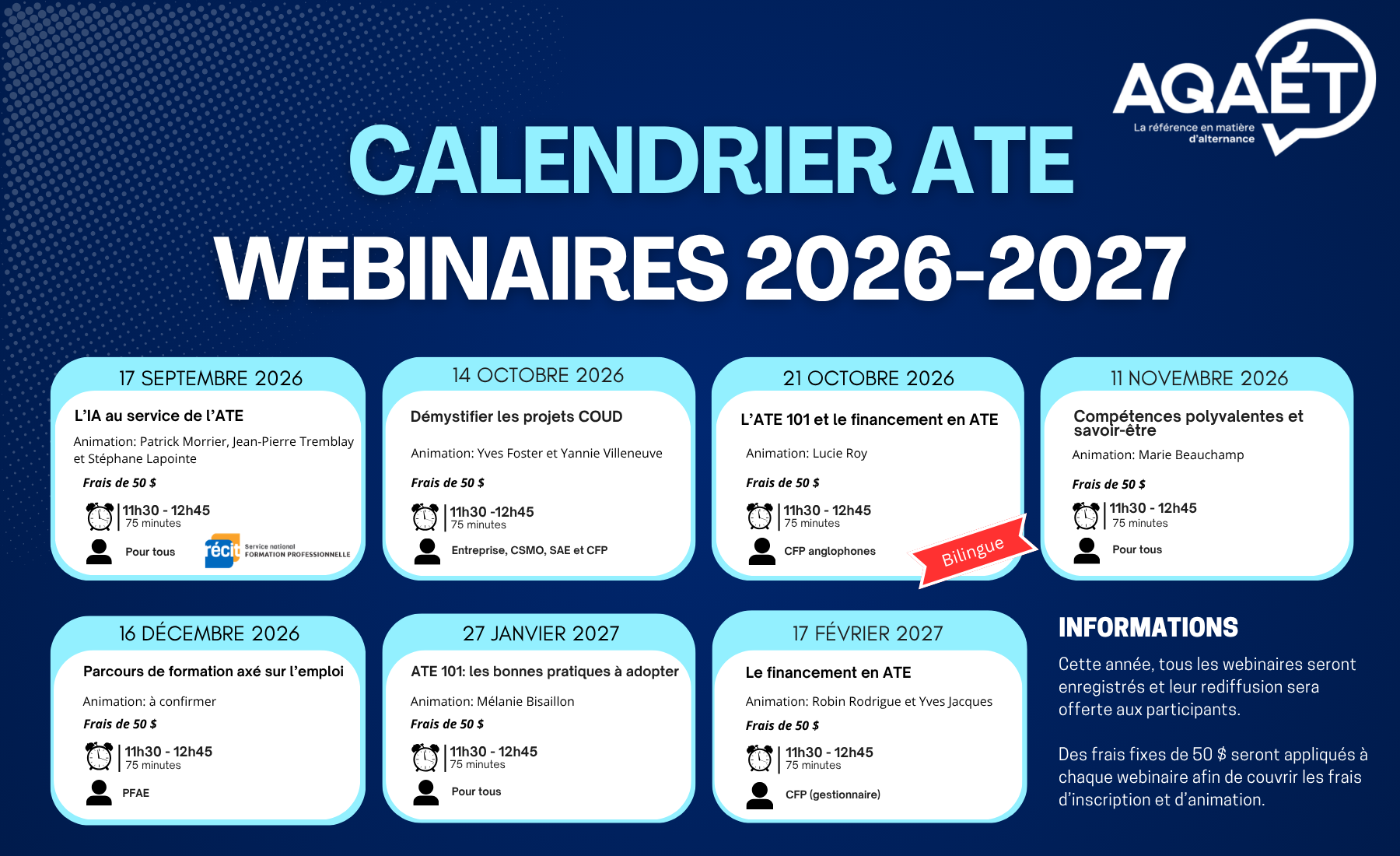 AQAÉT
La référence en matière d'alternance

CALENDRIER ATE
WEBINAIRES 2026-2027

17 SEPTEMBRE 2026
L'IA au service de l'ATE
Animation: Patrick Morrier, Jean-Pierre Tremblay et Stéphane Lapointe
Frais de 50 $
11h30 - 12h45
75 minutes
Pour tous
récit Service national FORMATION PROFESSIONNELLE

14 OCTOBRE 2026
Démystifier les projets COUD
Animation: Yves Foster et Yannie Villeneuve
Frais de 50 $
11h30 -12h45
75 minutes
Entreprise, CSMO, SAE et CFP

21 OCTOBRE 2026
L'ATE 101 et le financement en ATE
Animation: Lucie Roy
Frais de 50 $
11h30 - 12h45
75 minutes
CFP anglophones
Bilingue

11 NOVEMBRE 2026
Compétences polyvalentes et savoir-être
Animation: Marie Beauchamp
Frais de 50 $
11h30 - 12h45
75 minutes
Pour tous

16 DÉCEMBRE 2026
Parcours de formation axé sur l'emploi
Animation: à confirmer
Frais de 50 $
11h30 - 12h45
75 minutes
PFAE

27 JANVIER 2027
ATE 101: les bonnes pratiques à adopter
Animation: Mélanie Bisaillon
Frais de 50 $
11h30 - 12h45
75 minutes
Pour tous

17 FÉVRIER 2027
Le financement en ATE
Animation: Robin Rodrigue et Yves Jacques
Frais de 50 $
11h30 - 12h45
75 minutes
CFP (gestionnaire)

INFORMATIONS
Cette année, tous les webinaires seront enregistrés et leur rediffusion sera offerte aux participants.

Des frais fixes de 50 $ seront appliqués à chaque webinaire afin de couvrir les frais d'inscription et d'animation.